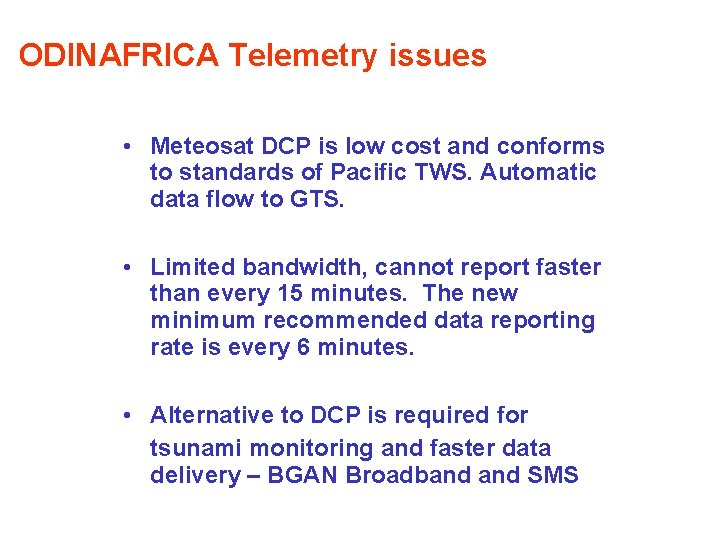 ODINAFRICA Telemetry issues

• Meteosat DCP is low cost and conforms to standards of Pacific TWS. Automatic data flow to GTS.

• Limited bandwidth, cannot report faster than every 15 minutes. The new minimum recommended data reporting rate is every 6 minutes.

• Alternative to DCP is required for tsunami monitoring and faster data delivery – BGAN Broadband and SMS